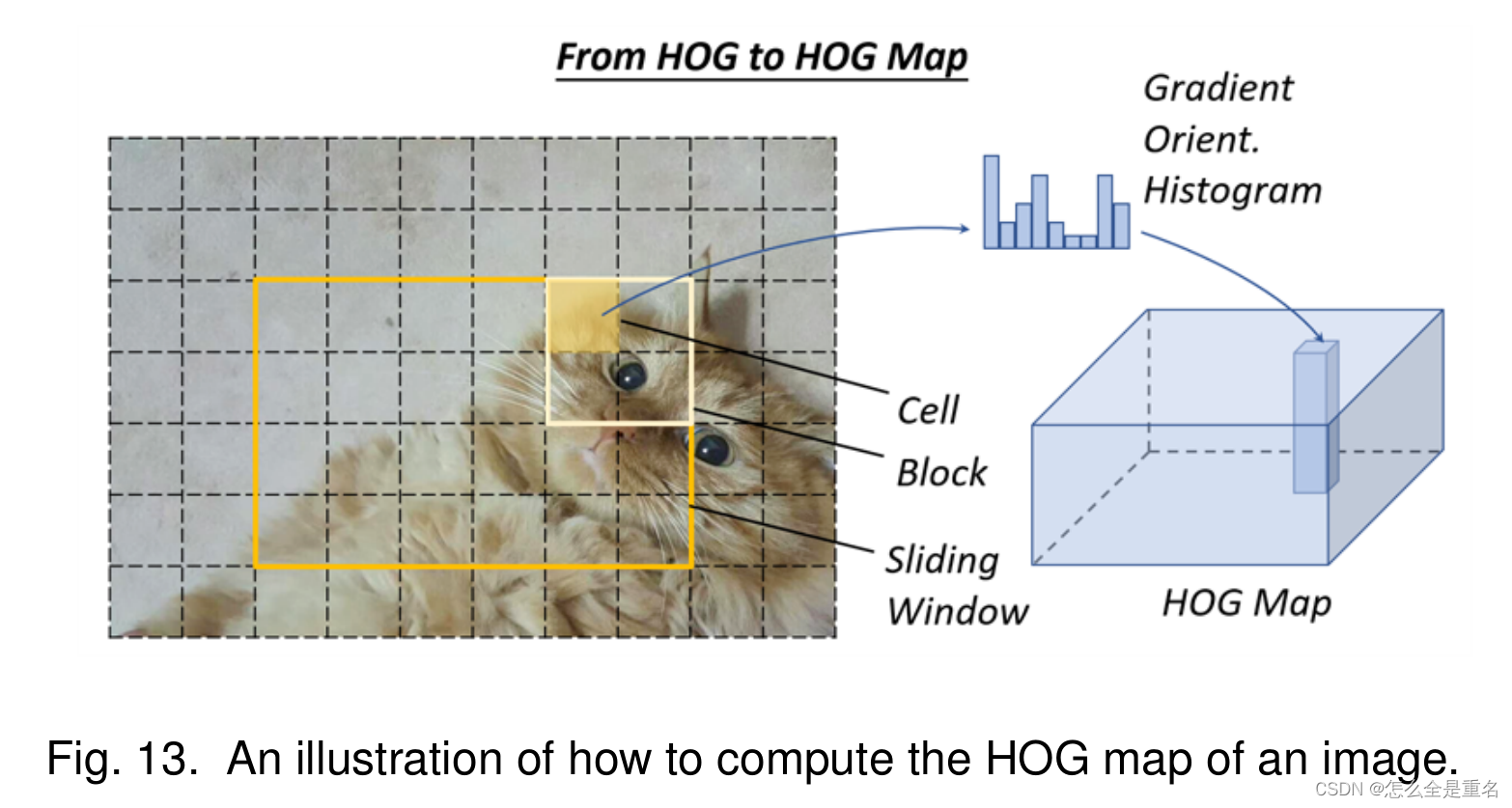 From HOG to HOG Map

Gradient Orient. Histogram

Cell

Block

Sliding Window

HOG Map

Fig. 13. An illustration of how to compute the HOG map of an image.

CSDN @怎么全是重名